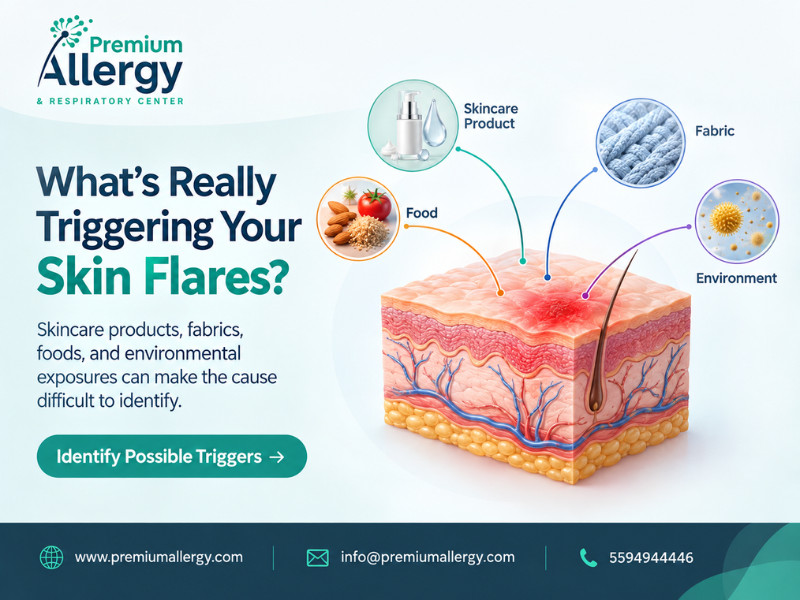 Premium Allergy
& RESPIRATORY CENTER

What's Really Triggering Your Skin Flares?

Skincare products, fabrics, foods, and environmental exposures can make the cause difficult to identify.

Identify Possible Triggers →

Skincare Product

Fabric

Food

Environment

www.premiumallergy.com

info@premiumallergy.com

5594944446